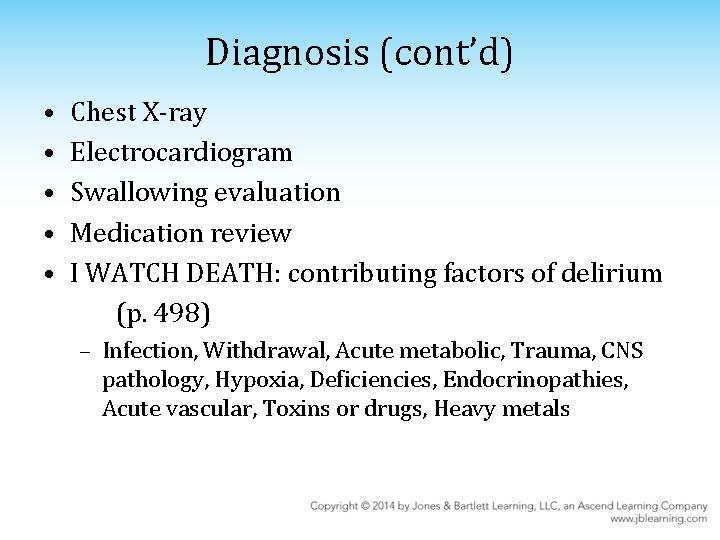 Diagnosis (cont'd)

• Chest X-ray
• Electrocardiogram
• Swallowing evaluation
• Medication review
• I WATCH DEATH: contributing factors of delirium (p. 498)
– Infection, Withdrawal, Acute metabolic, Trauma, CNS pathology, Hypoxia, Deficiencies, Endocrinopathies, Acute vascular, Toxins or drugs, Heavy metals

Copyright © 2014 by Jones & Bartlett Learning, LLC, an Ascend Learning Company
www.jblearning.com